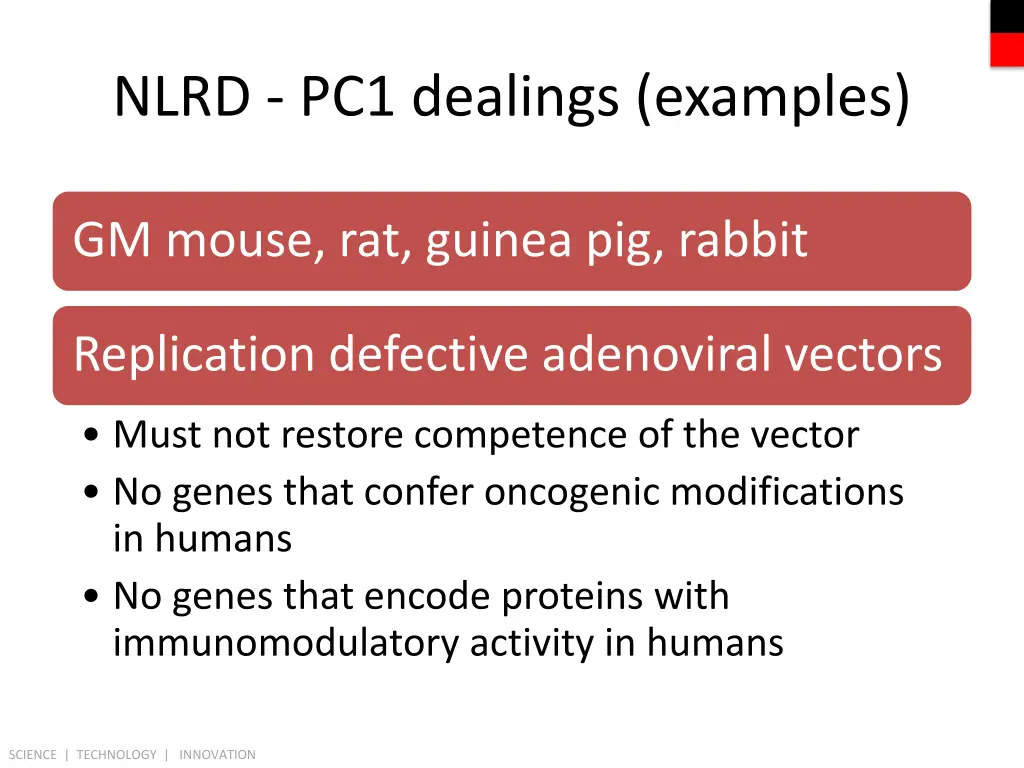 NLRD - PC1 dealings (examples)

GM mouse, rat, guinea pig, rabbit

Replication defective adenoviral vectors

• Must not restore competence of the vector
• No genes that confer oncogenic modifications in humans
• No genes that encode proteins with immunomodulatory activity in humans

SCIENCE | TECHNOLOGY | INNOVATION